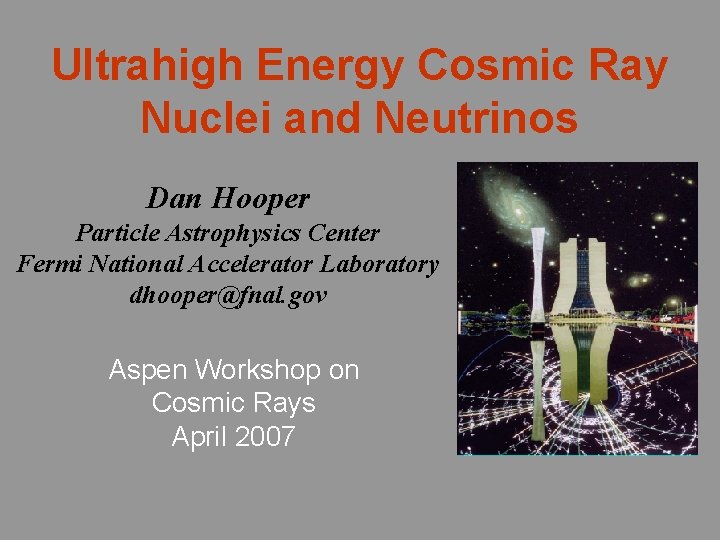 Ultrahigh Energy Cosmic Ray Nuclei and Neutrinos

Dan Hooper
Particle Astrophysics Center
Fermi National Accelerator Laboratory
dhooper@fnal.gov

Aspen Workshop on Cosmic Rays
April 2007